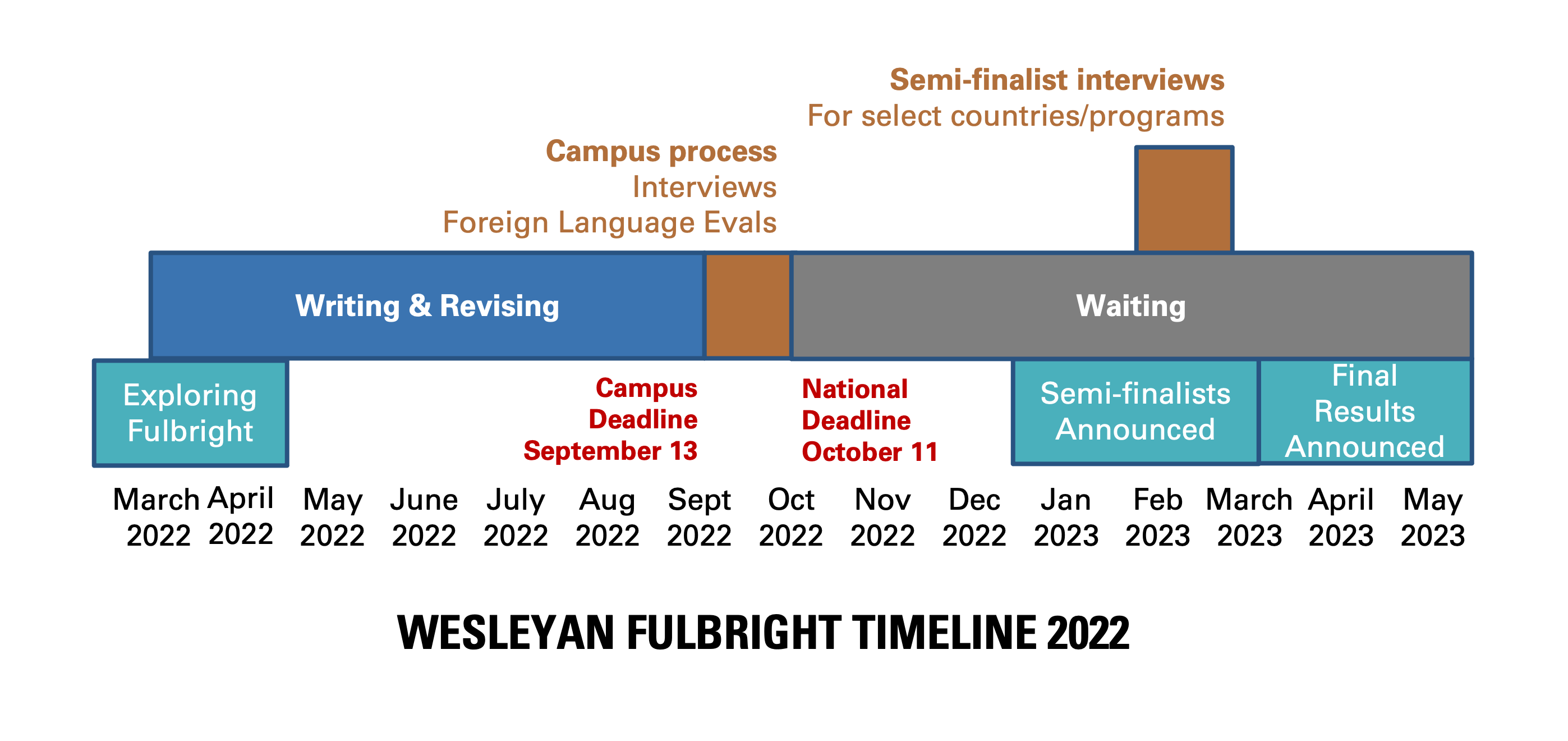 Semi-finalist interviews
For select countries/programs

Campus process
Interviews
Foreign Language Evals

Writing & Revising

Waiting

Exploring Fulbright

Campus Deadline September 13

National Deadline October 11

Semi-finalists Announced

Final Results Announced

March 2022 April 2022 May 2022 June 2022 July 2022 Aug 2022 Sept 2022 Oct 2022 Nov 2022 Dec 2022 Jan 2023 Feb 2023 March 2023 April 2023 May 2023

WESLEYAN FULBRIGHT TIMELINE 2022